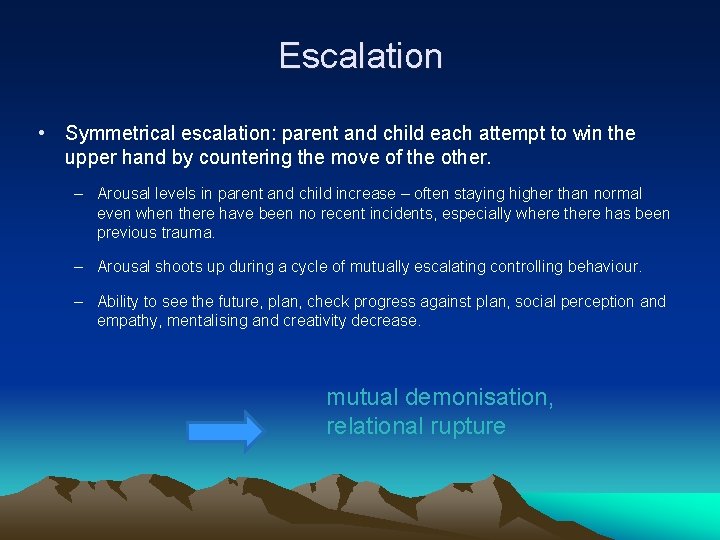 Escalation

• Symmetrical escalation: parent and child each attempt to win the upper hand by countering the move of the other.

– Arousal levels in parent and child increase – often staying higher than normal even when there have been no recent incidents, especially where there has been previous trauma.

– Arousal shoots up during a cycle of mutually escalating controlling behaviour.

– Ability to see the future, plan, check progress against plan, social perception and empathy, mentalising and creativity decrease.

mutual demonisation, relational rupture